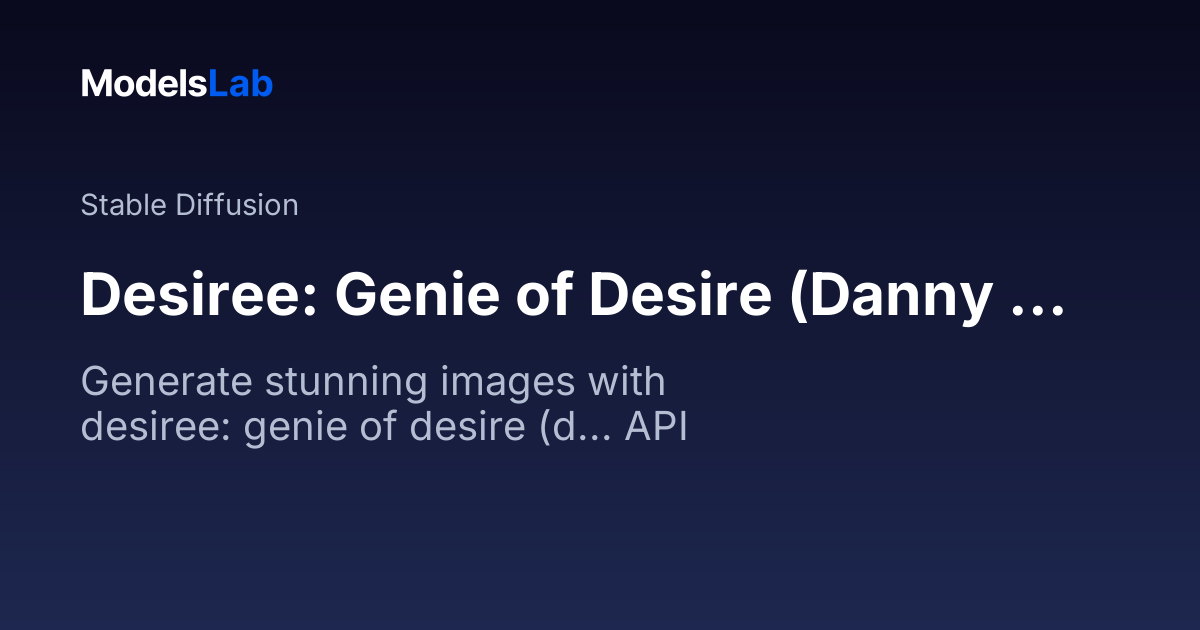 ModelsLab

Stable Diffusion

Desiree: Genie of Desire (Danny ...

Generate stunning images with desiree: genie of desire (d... API